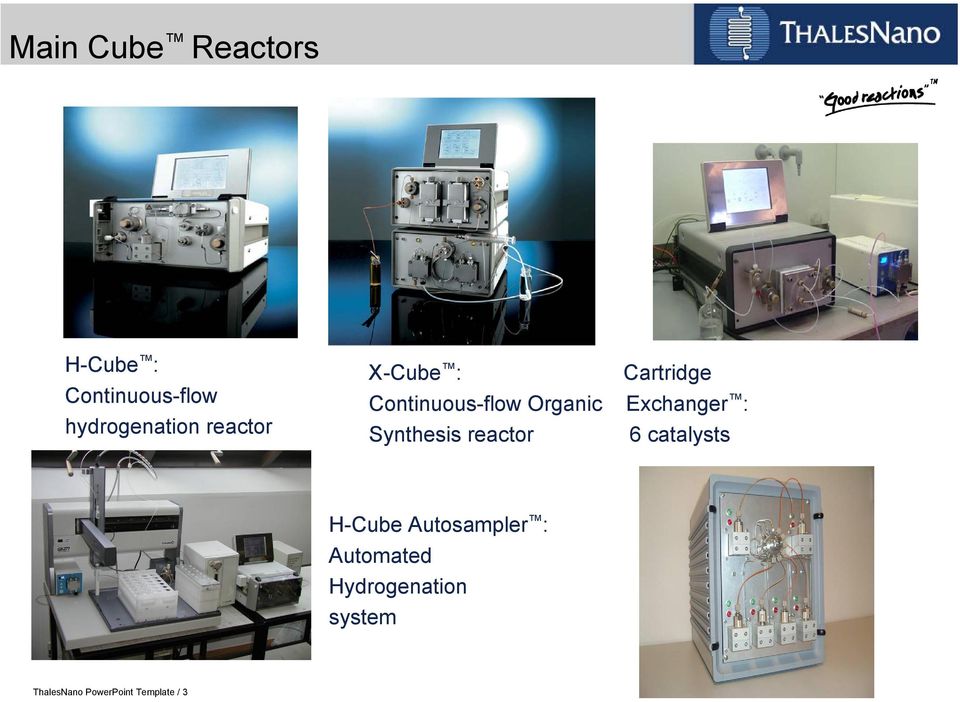 Main Cube™ Reactors

THALESNano

"Good reactions"™

H-Cube™:
Continuous-flow hydrogenation reactor

X-Cube™:
Continuous-flow Organic Synthesis reactor

Cartridge Exchanger™:
6 catalysts

H-Cube Autosampler™:
Automated Hydrogenation system

ThalesNano PowerPoint Template / 3